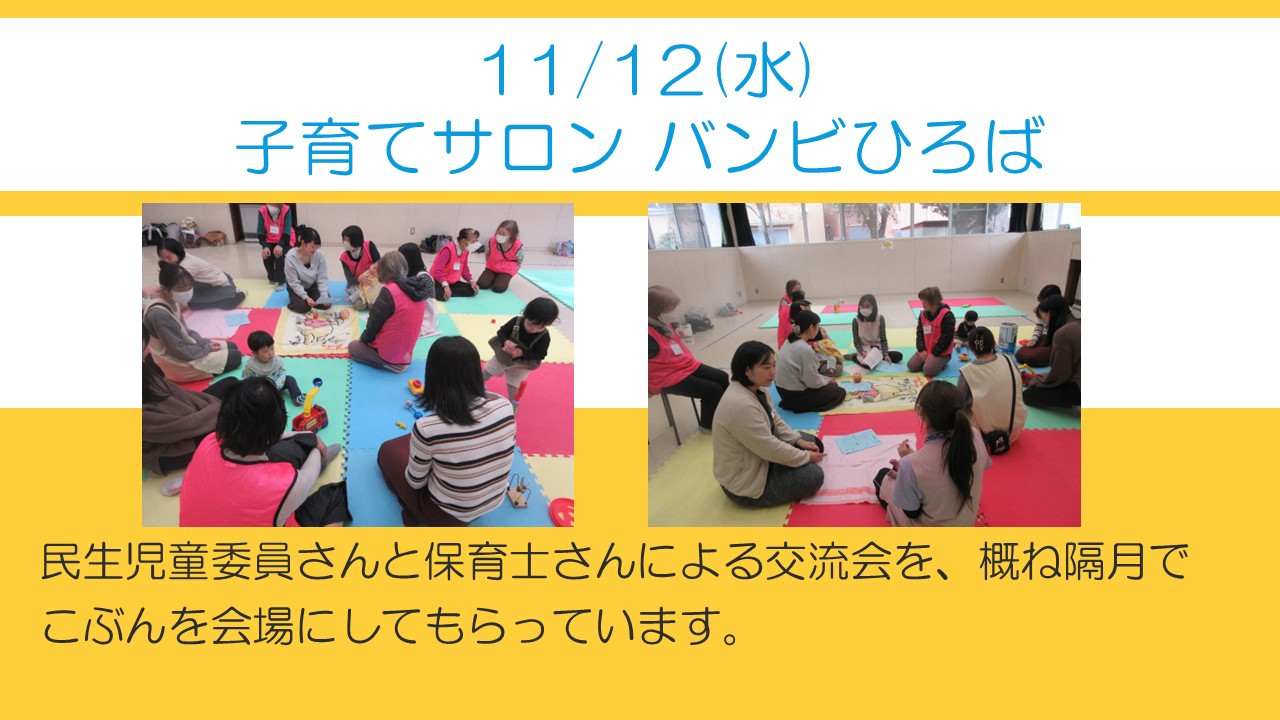 11/12(水)
子育てサロン バンビひろば

民生児童委員さんと保育士さんによる交流会を、概ね隔月でこぶんを会場にしてもらっています。